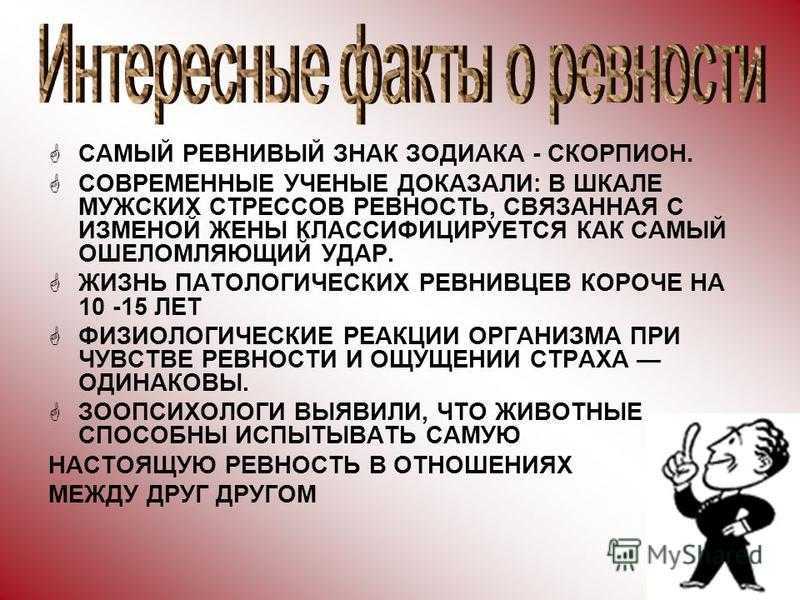 Интересные факты о ревности

САМЫЙ РЕВНИВЫЙ ЗНАК ЗОДИАКА - СКОРПИОН.

СОВРЕМЕННЫЕ УЧЕНЫЕ ДОКАЗАЛИ: В ШКАЛЕ МУЖСКИХ СТРЕССОВ РЕВНОСТЬ, СВЯЗАННАЯ С ИЗМЕНОЙ ЖЕНЫ КЛАССИФИЦИРУЕТСЯ КАК САМЫЙ ОШЕЛОМЛЯЮЩИЙ УДАР.

ЖИЗНЬ ПАТОЛОГИЧЕСКИХ РЕВНИВЦЕВ КОРОЧЕ НА 10 -15 ЛЕТ

ФИЗИОЛОГИЧЕСКИЕ РЕАКЦИИ ОРГАНИЗМА ПРИ ЧУВСТВЕ РЕВНОСТИ И ОЩУЩЕНИИ СТРАХА — ОДИНАКОВЫ.

ЗООПСИХОЛОГИ ВЫЯВИЛИ, ЧТО ЖИВОТНЫЕ СПОСОБНЫ ИСПЫТЫВАТЬ САМУЮ НАСТОЯЩУЮ РЕВНОСТЬ В ОТНОШЕНИЯХ МЕЖДУ ДРУГ ДРУГОМ

MyShared